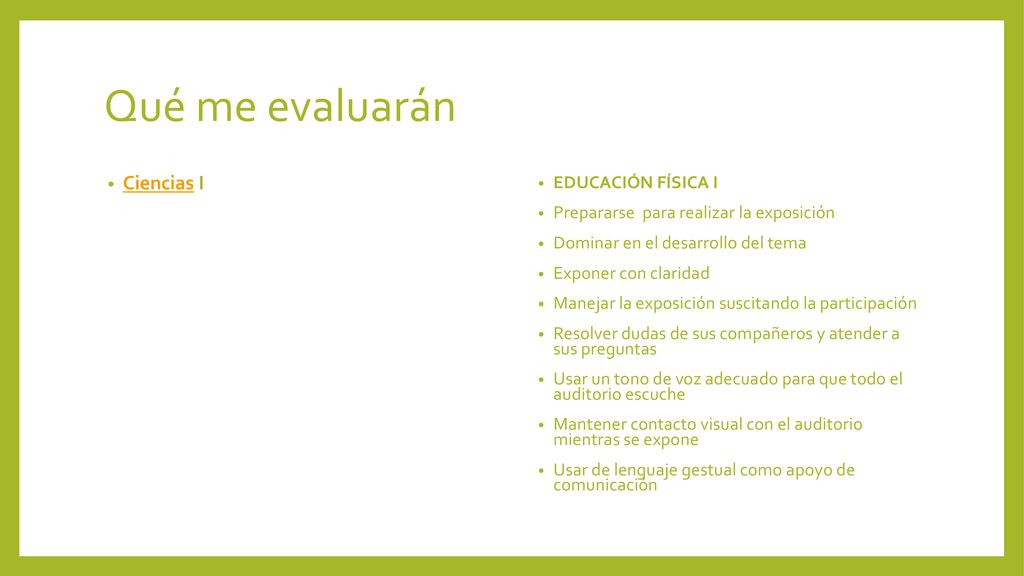 Qué me evaluarán

• Ciencias I

• EDUCACIÓN FÍSICA I
• Prepararse para realizar la exposición
• Dominar en el desarrollo del tema
• Exponer con claridad
• Manejar la exposición suscitando la participación
• Resolver dudas de sus compañeros y atender a sus preguntas
• Usar un tono de voz adecuado para que todo el auditorio escuche
• Mantener contacto visual con el auditorio mientras se expone
• Usar de lenguaje gestual como apoyo de comunicación